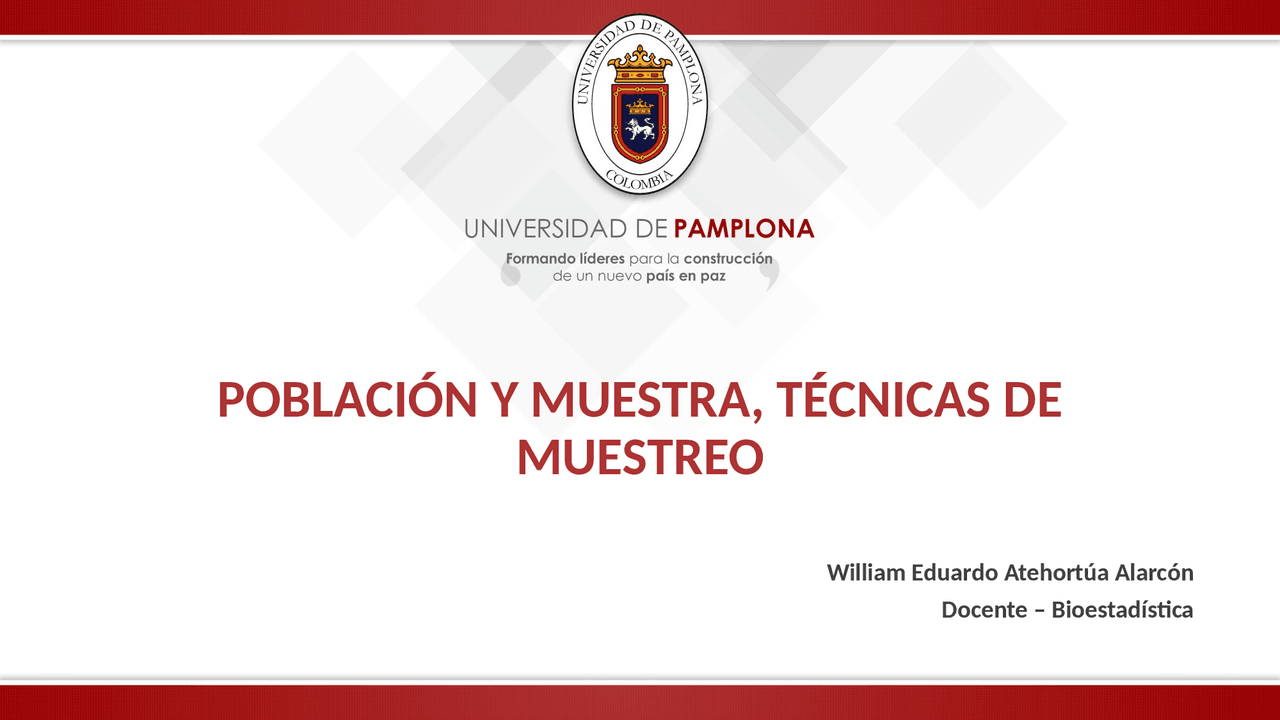 UNIVERSIDAD DE PAMPLONA
COLOMBIA

UNIVERSIDAD DE PAMPLONA
Formando líderes para la construcción de un nuevo país en paz

POBLACIÓN Y MUESTRA, TÉCNICAS DE MUESTREO

William Eduardo Atehortúa Alarcón
Docente – Bioestadística